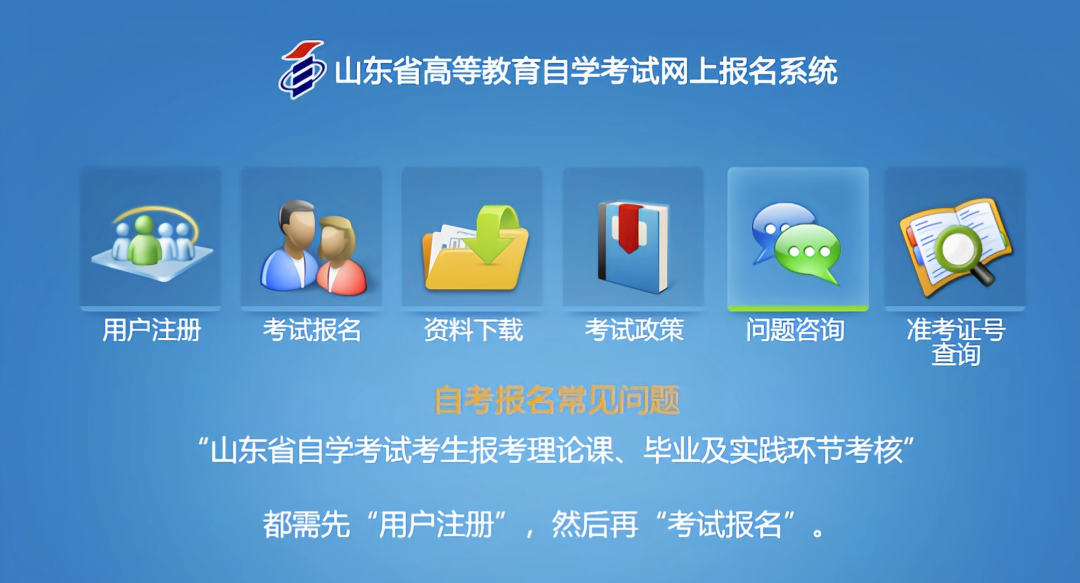 山东省高等教育自学考试网上报名系统

用户注册

考试报名

资料下载

考试政策

问题咨询

准考证号查询

自考报名常见问题

“山东省自学考试考生报考理论课、毕业及实践环节考核”

都需先“用户注册”，然后再“考试报名”。